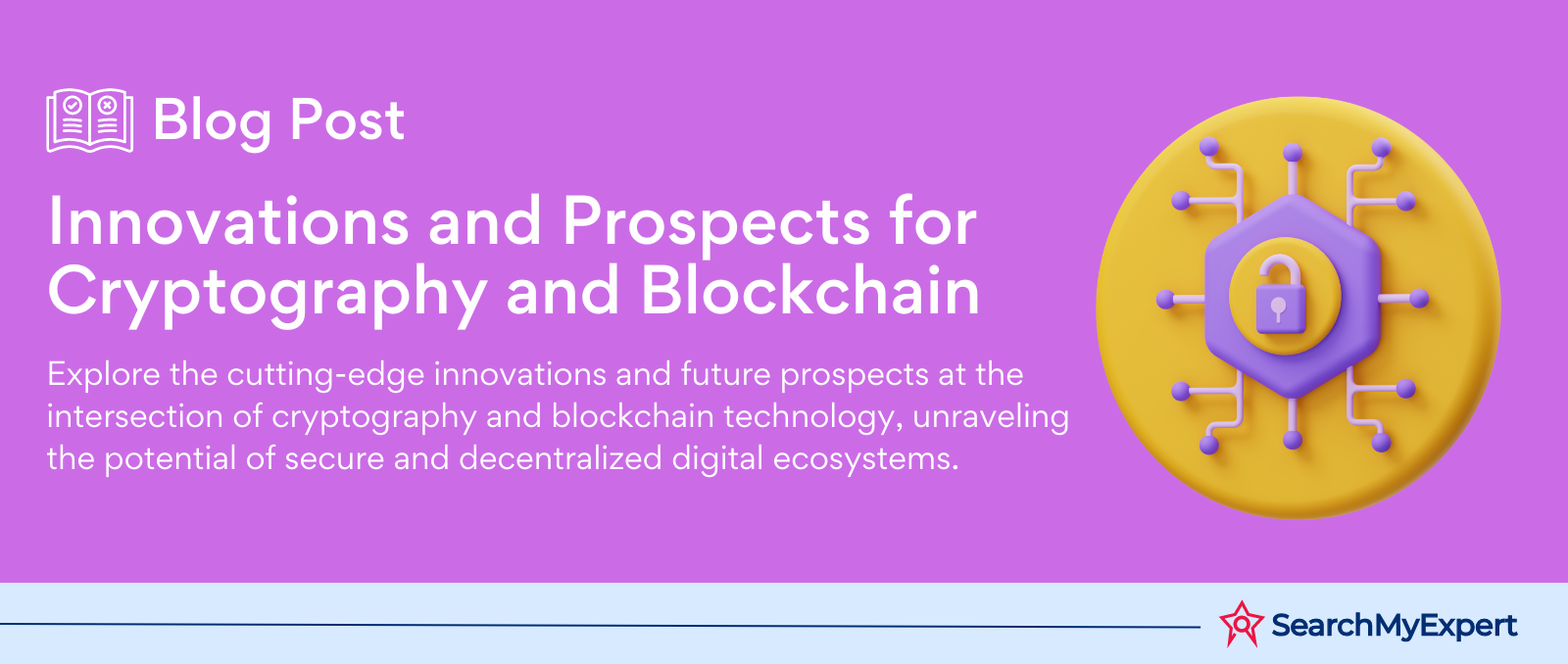 Blog Post

Innovations and Prospects for Cryptography and Blockchain

Explore the cutting-edge innovations and future prospects at the intersection of cryptography and blockchain technology, unraveling the potential of secure and decentralized digital ecosystems.

SearchMyExpert